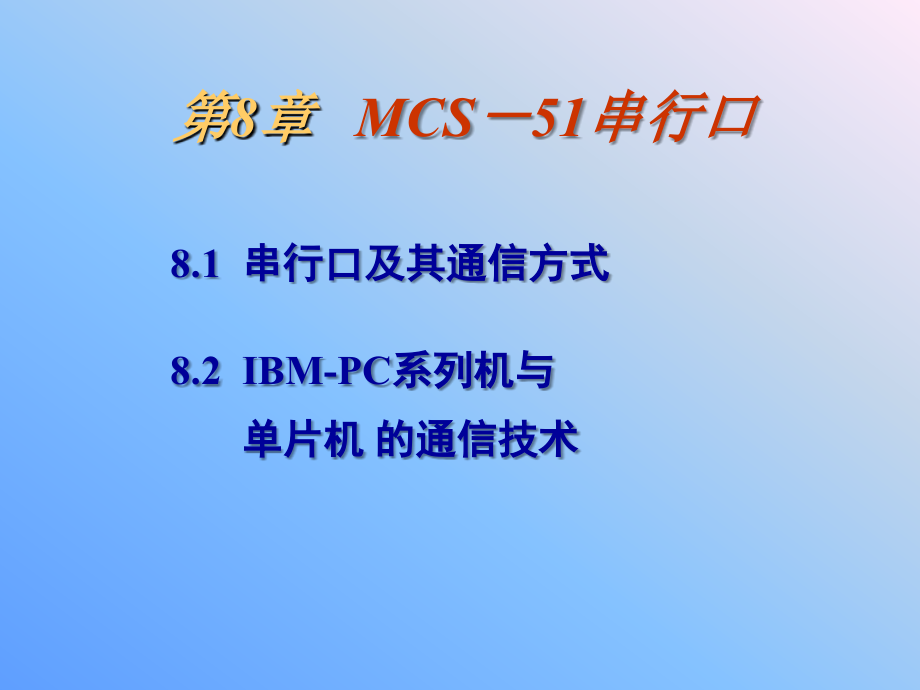 第8章 MCS－51串行口

8.1 串行口及其通信方式

8.2 IBM-PC系列机与单片机 的通信技术